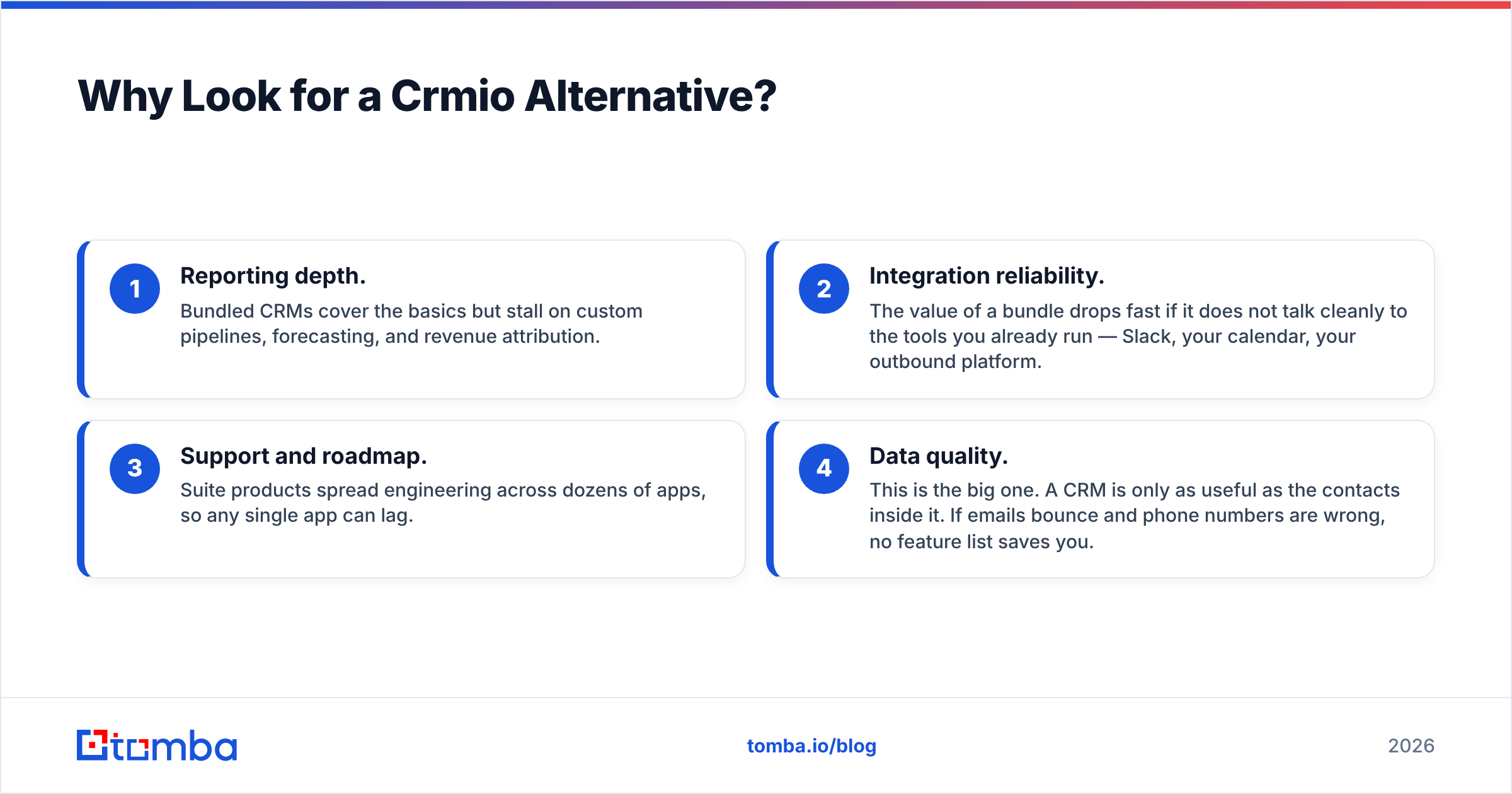 Why Look for a Crmio Alternative?

1
Reporting depth.
Bundled CRMs cover the basics but stall on custom pipelines, forecasting, and revenue attribution.

2
Integration reliability.
The value of a bundle drops fast if it does not talk cleanly to the tools you already run — Slack, your calendar, your outbound platform.

3
Support and roadmap.
Suite products spread engineering across dozens of apps, so any single app can lag.

4
Data quality.
This is the big one. A CRM is only as useful as the contacts inside it. If emails bounce and phone numbers are wrong, no feature list saves you.

tomba

tomba.io/blog

2026